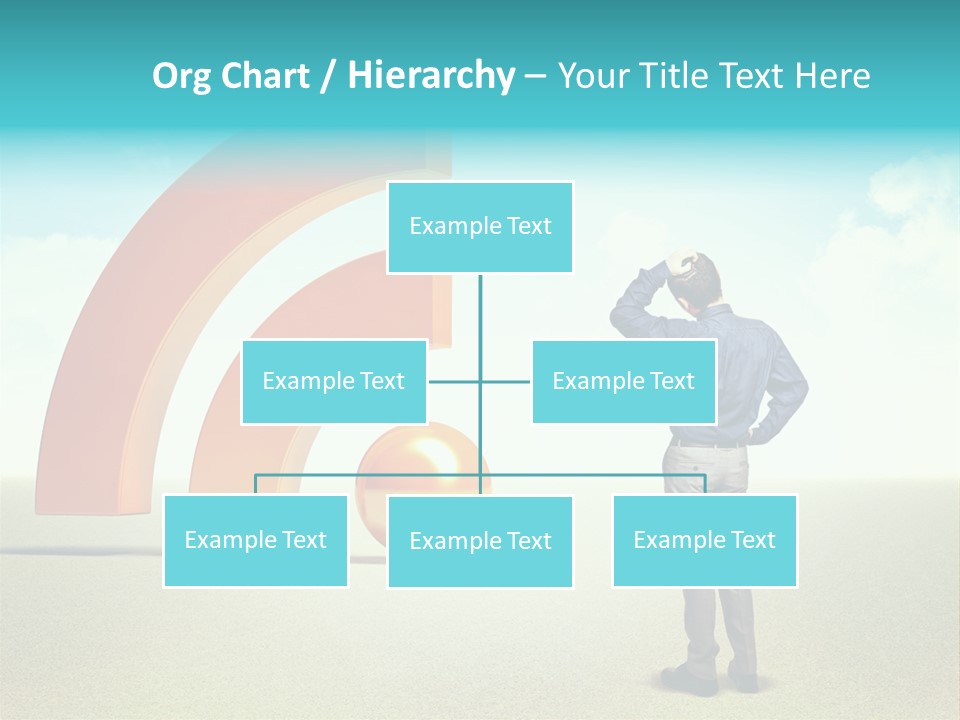 Org Chart / Hierarchy – Your Title Text Here

Example Text

Example Text

Example Text

Example Text

Example Text

Example Text